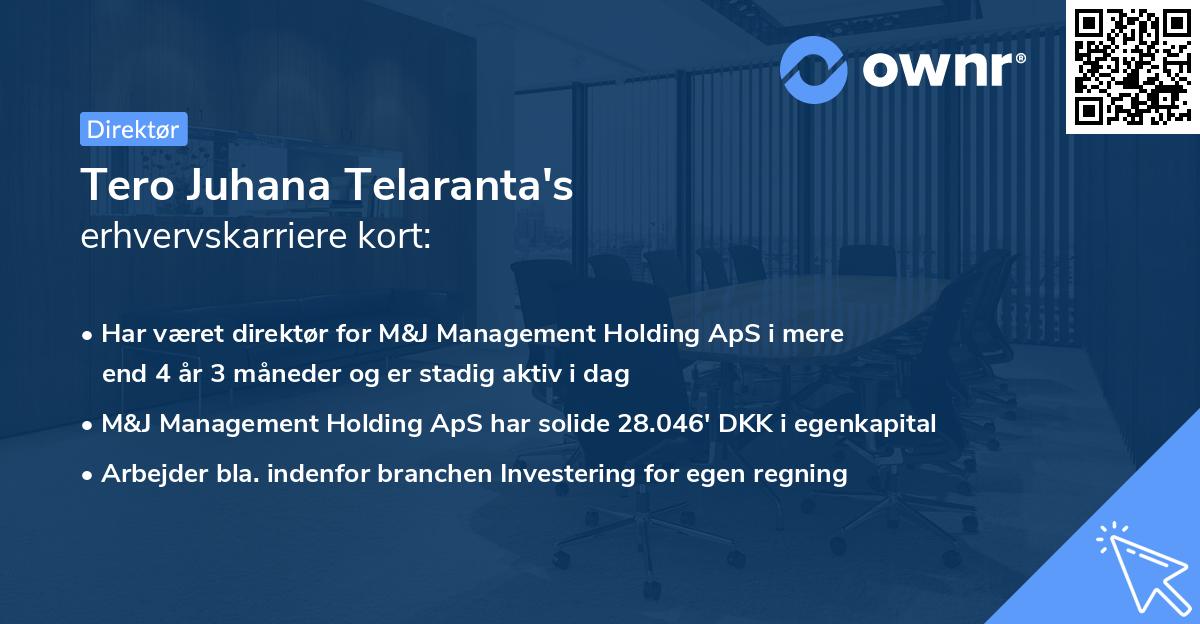 ownr®

Direktør

Tero Juhana Telaranta's erhvervskarriere kort:

• Har været direktør for M&J Management Holding ApS i mere end 4 år 3 måneder og er stadig aktiv i dag

• M&J Management Holding ApS har solide 28.046' DKK i egenkapital

• Arbejder bla. indenfor branchen Investering for egen regning